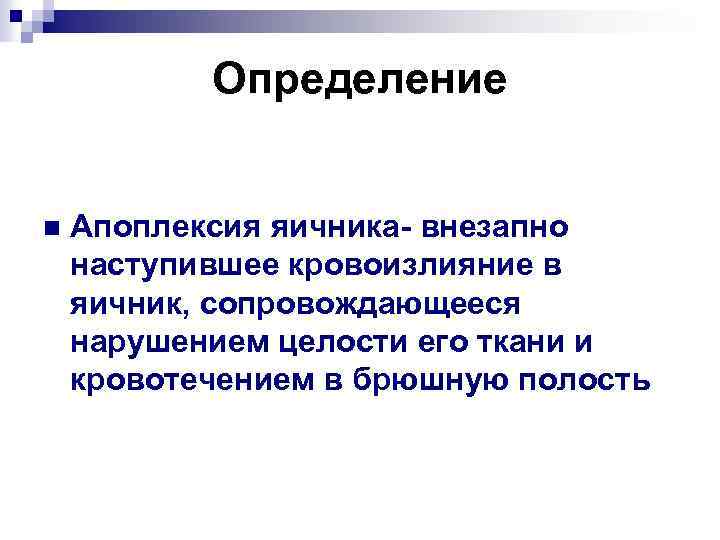 Определение

Апоплексия яичника- внезапно наступившее кровоизлияние в яичник, сопровождающееся нарушением целости его ткани и кровотечением в брюшную полость